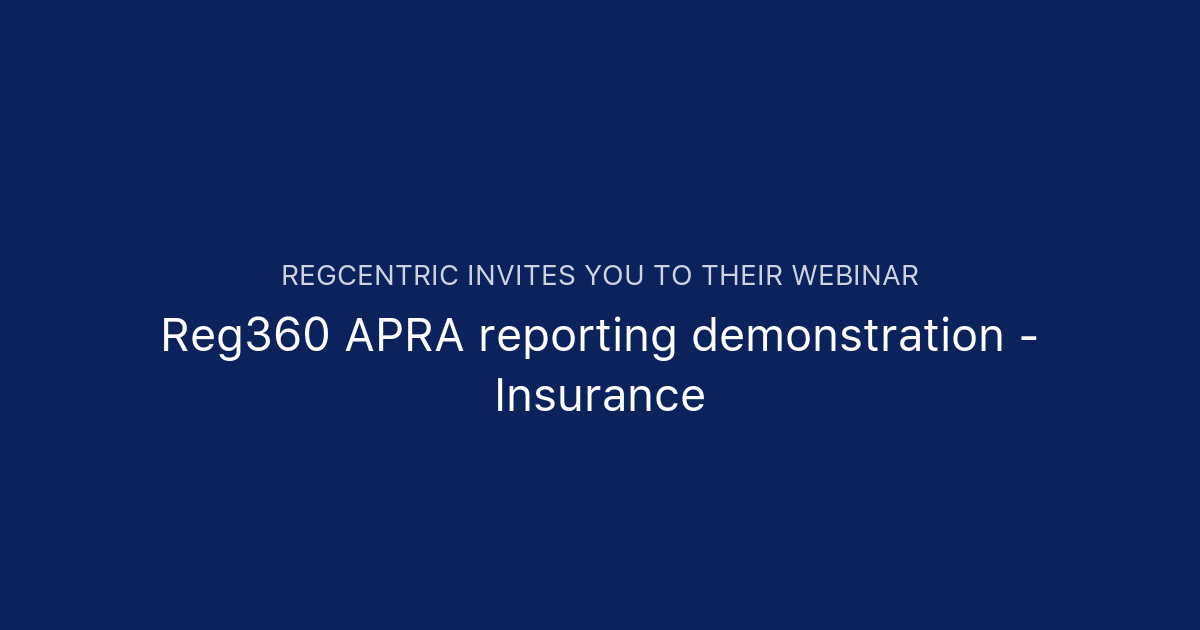 REGCENTRIC INVITES YOU TO THEIR WEBINAR

Reg360 APRA reporting demonstration - Insurance